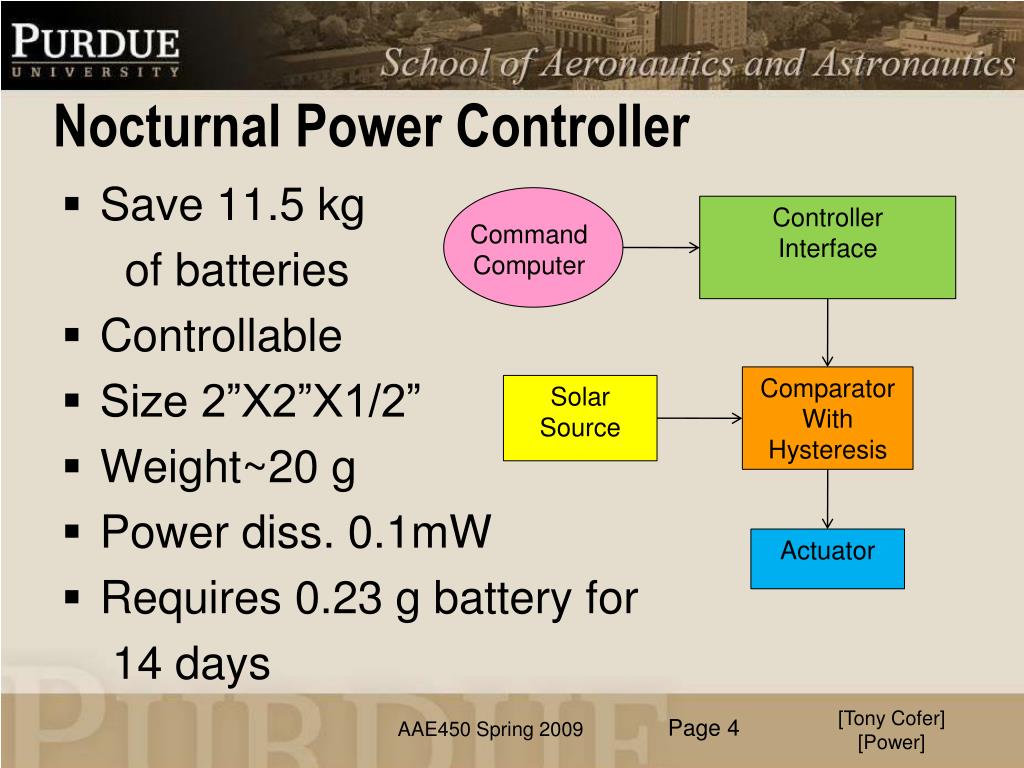 PURDUE
UNIVERSITY
School of Aeronautics and Astronautics

Nocturnal Power Controller

▪ Save 11.5 kg of batteries
▪ Controllable
▪ Size 2”X2”X1/2”
▪ Weight~20 g
▪ Power diss. 0.1mW
▪ Requires 0.23 g battery for 14 days

Command Computer
Controller Interface
Solar Source
Comparator With Hysteresis
Actuator

AAE450 Spring 2009
Page 4
[Tony Cofer]
[Power]